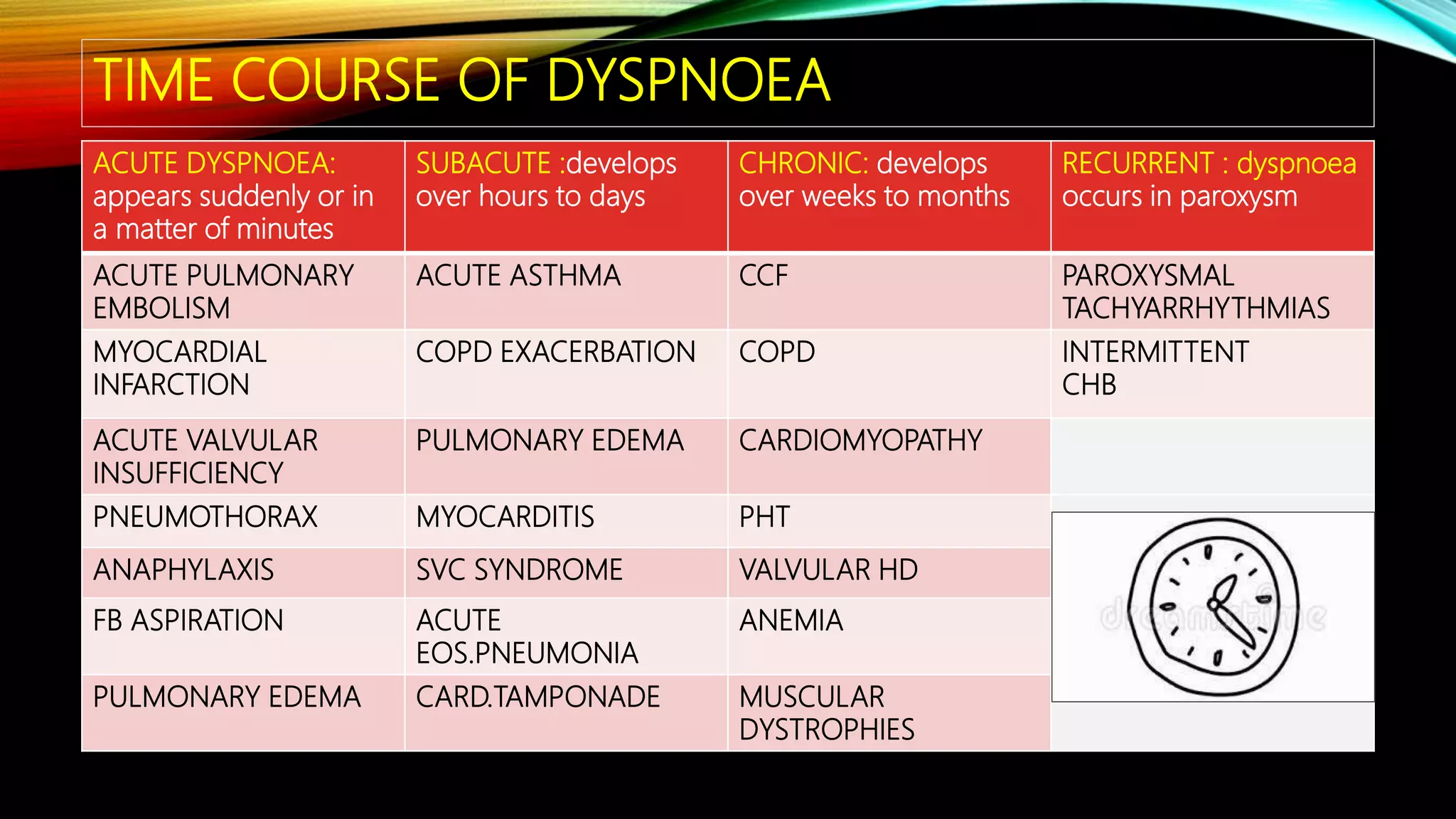 TIME COURSE OF DYSPNOEA

| ACUTE DYSPNOEA: appears suddenly or in a matter of minutes | SUBACUTE :develops over hours to days | CHRONIC: develops over weeks to months | RECURRENT : dyspnoea occurs in paroxysm |
|---|---|---|---|
| ACUTE PULMONARY EMBOLISM | ACUTE ASTHMA | CCF | PAROXYSMAL TACHYARRHYTHMIAS |
| MYOCARDIAL INFARCTION | COPD EXACERBATION | COPD | INTERMITTENT CHB |
| ACUTE VALVULAR INSUFFICIENCY | PULMONARY EDEMA | CARDIOMYOPATHY | |
| PNEUMOTHORAX | MYOCARDITIS | PHT | |
| ANAPHYLAXIS | SVC SYNDROME | VALVULAR HD | |
| FB ASPIRATION | ACUTE EOS.PNEUMONIA | ANEMIA | |
| PULMONARY EDEMA | CARD.TAMPONADE | MUSCULAR DYSTROPHIES | |

dreamstime